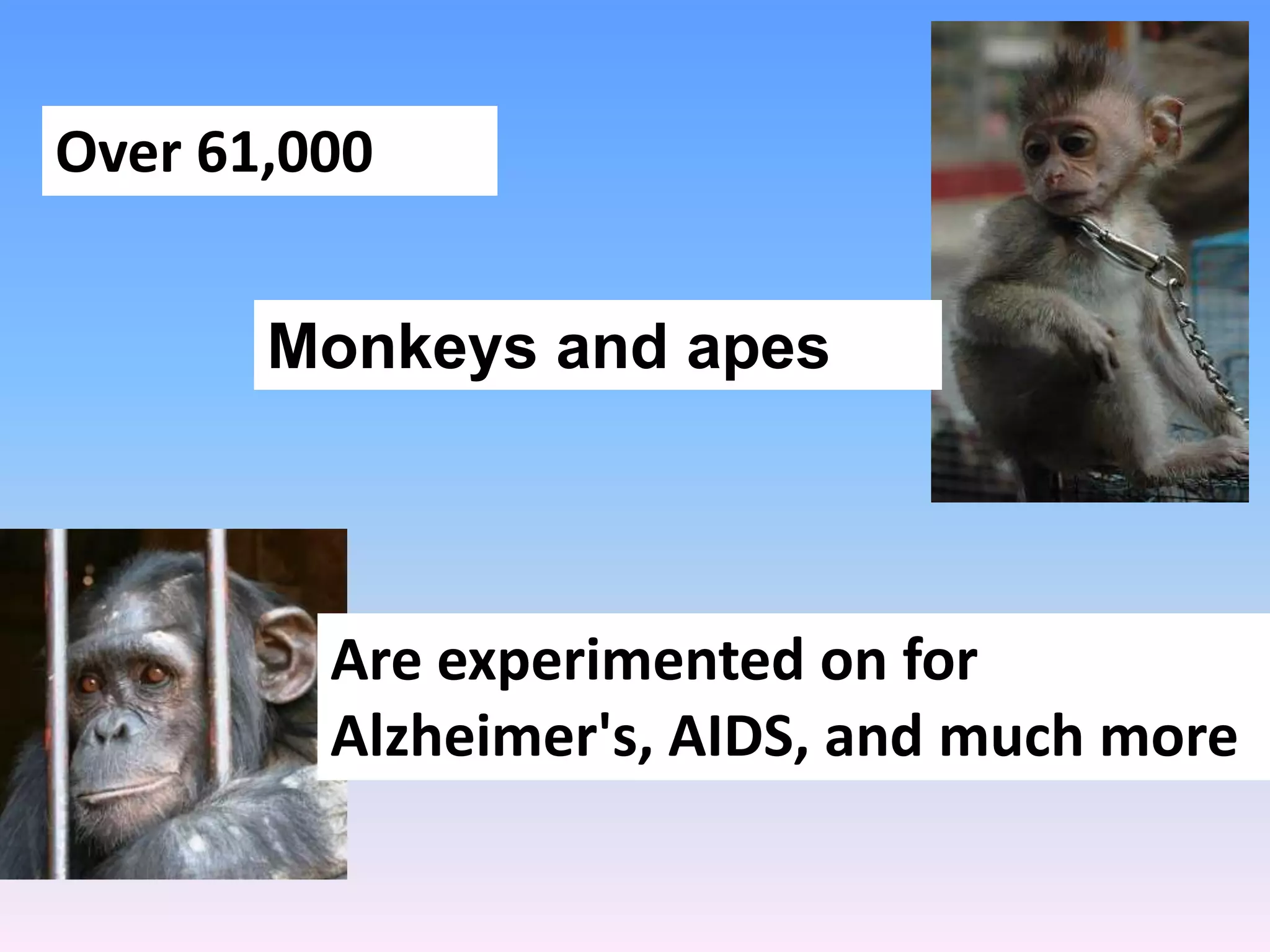 Over 61,000

Monkeys and apes

Are experimented on for Alzheimer's, AIDS, and much more